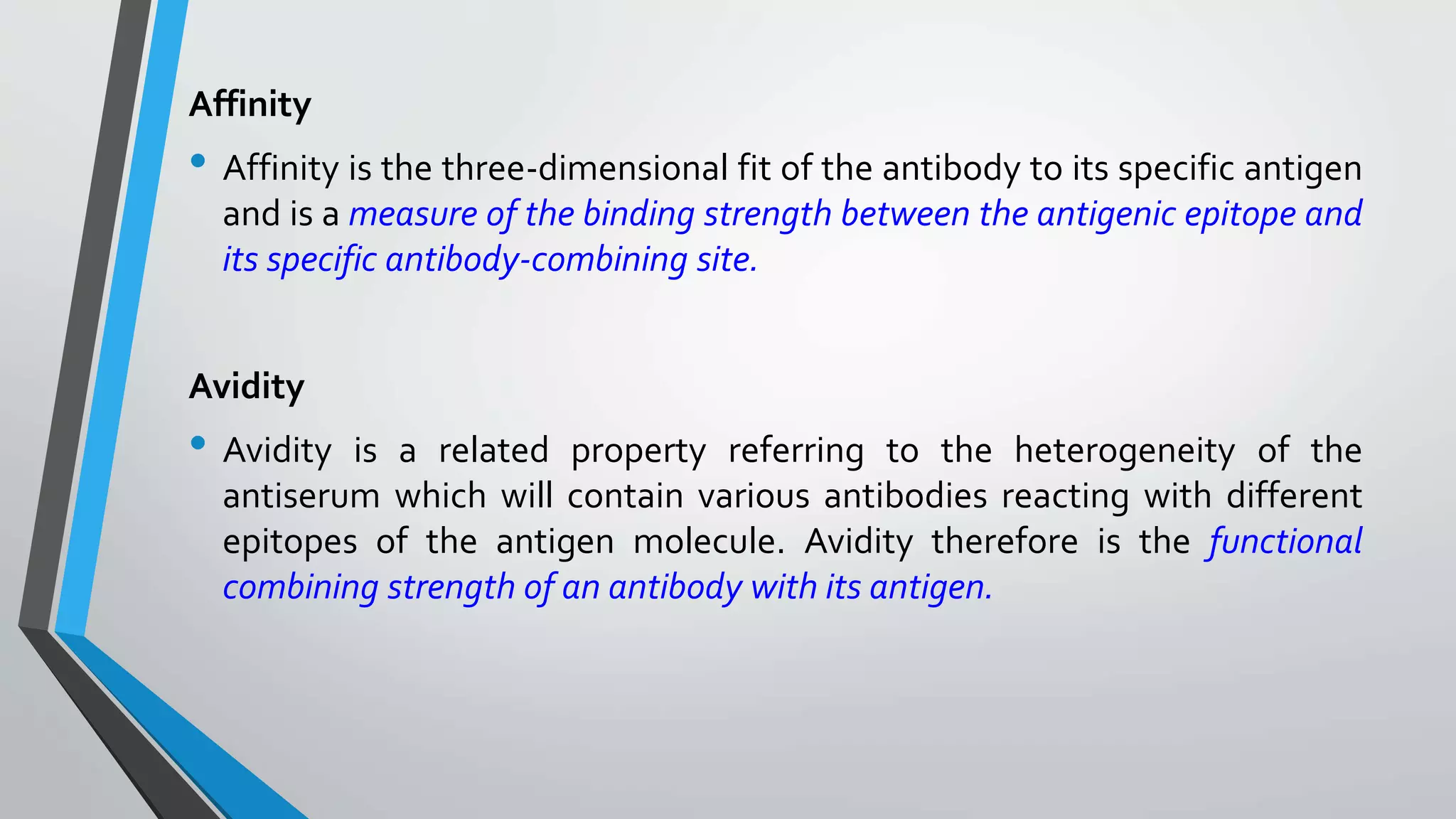 Affinity

• Affinity is the three-dimensional fit of the antibody to its specific antigen and is a measure of the binding strength between the antigenic epitope and its specific antibody-combining site.

Avidity

• Avidity is a related property referring to the heterogeneity of the antiserum which will contain various antibodies reacting with different epitopes of the antigen molecule. Avidity therefore is the functional combining strength of an antibody with its antigen.